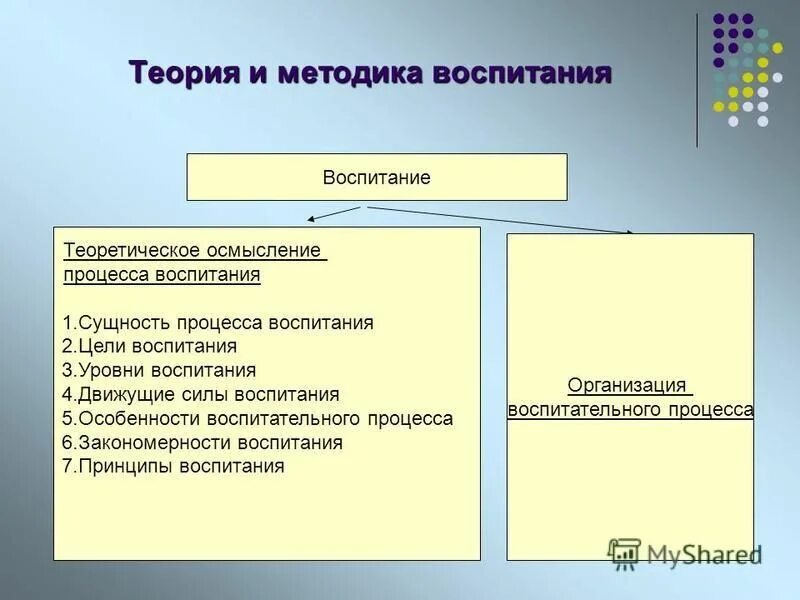 Теория и методика воспитания

Воспитание

Теоретическое осмысление процесса воспитания

1.Сущность процесса воспитания
2.Цели воспитания
3.Уровни воспитания
4.Движущие силы воспитания
5.Особенности воспитательного процесса
6.Закономерности воспитания
7.Принципы воспитания

Организация воспитательного процесса

MyShared